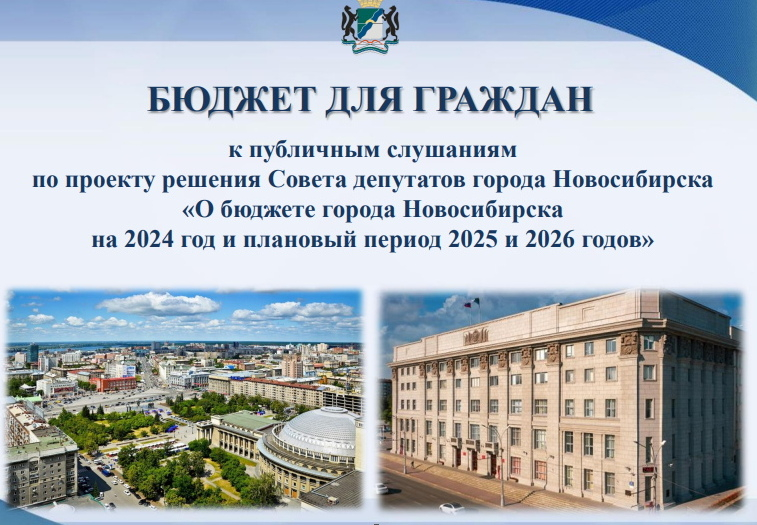 БЮДЖЕТ ДЛЯ ГРАЖДАН

к публичным слушаниям
по проекту решения Совета депутатов города Новосибирска
«О бюджете города Новосибирска
на 2024 год и плановый период 2025 и 2026 годов»